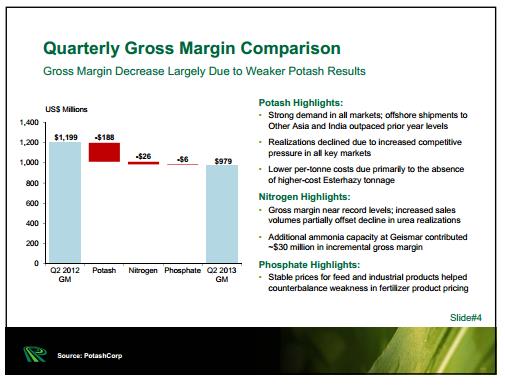 Quarterly Gross Margin Comparison

Gross Margin Decrease Largely Due to Weaker Potash Results

US$ Millions

1,400
1,200
1,000
800
600
400
200
0

$1,199
-$188
-$26
-$6
$979

Q2 2012 GM
Potash
Nitrogen
Phosphate
Q2 2013 GM

Potash Highlights:
• Strong demand in all markets; offshore shipments to Other Asia and India outpaced prior year levels
• Realizations declined due to increased competitive pressure in all key markets
• Lower per-tonne costs due primarily to the absence of higher-cost Esterhazy tonnage

Nitrogen Highlights:
• Gross margin near record levels; increased sales volumes partially offset decline in urea realizations
• Additional ammonia capacity at Geismar contributed ~$30 million in incremental gross margin

Phosphate Highlights:
• Stable prices for feed and industrial products helped counterbalance weakness in fertilizer product pricing

Slide#4

Source: PotashCorp